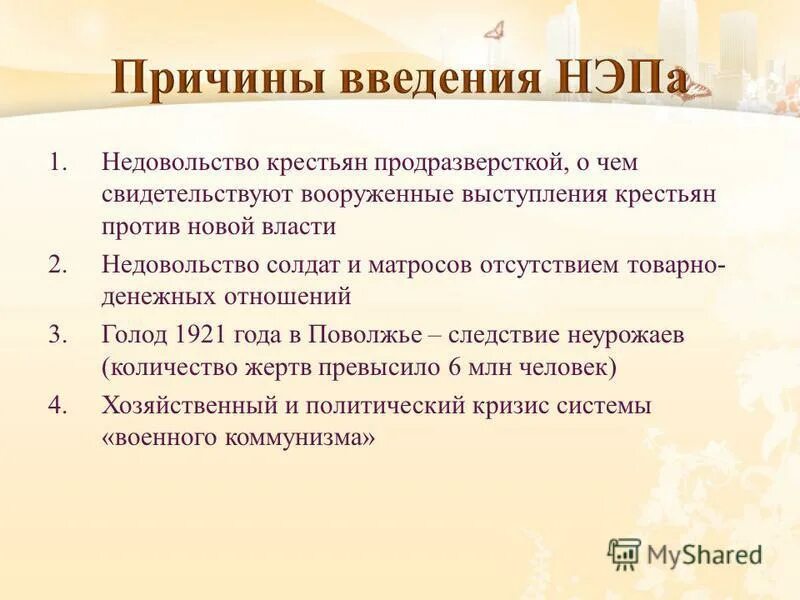 Причины введения НЭПа

1. Недовольство крестьян продразверсткой, о чем свидетельствуют вооруженные выступления крестьян против новой власти
2. Недовольство солдат и матросов отсутствием товарно-денежных отношений
3. Голод 1921 года в Поволжье – следствие неурожаев (количество жертв превысило 6 млн человек)
4. Хозяйственный и политический кризис системы «военного коммунизма»

MyShared